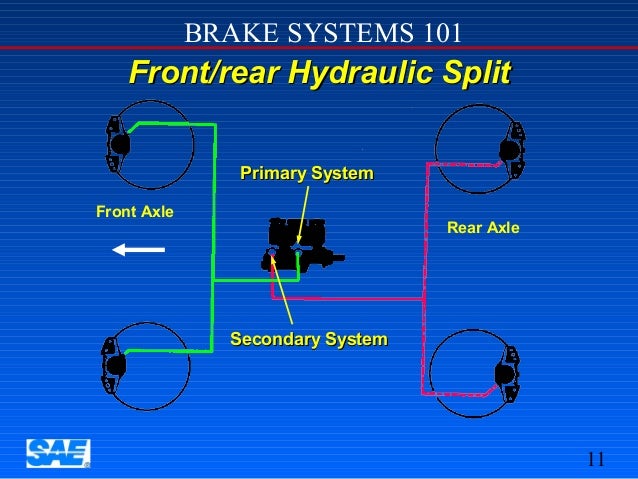 BRAKE SYSTEMS 101

Front/rear Hydraulic Split

Primary System

Front Axle

Rear Axle

Secondary System

SAE

11